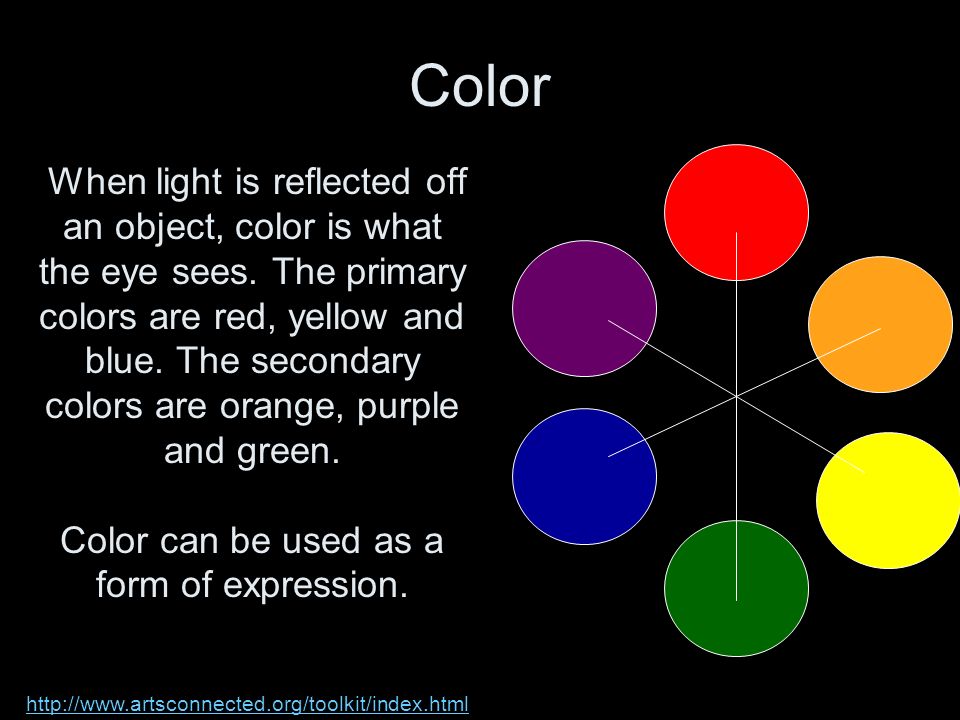 Color

When light is reflected off an object, color is what the eye sees. The primary colors are red, yellow and blue. The secondary colors are orange, purple and green.

Color can be used as a form of expression.

http://www.artsconnected.org/toolkit/index.html